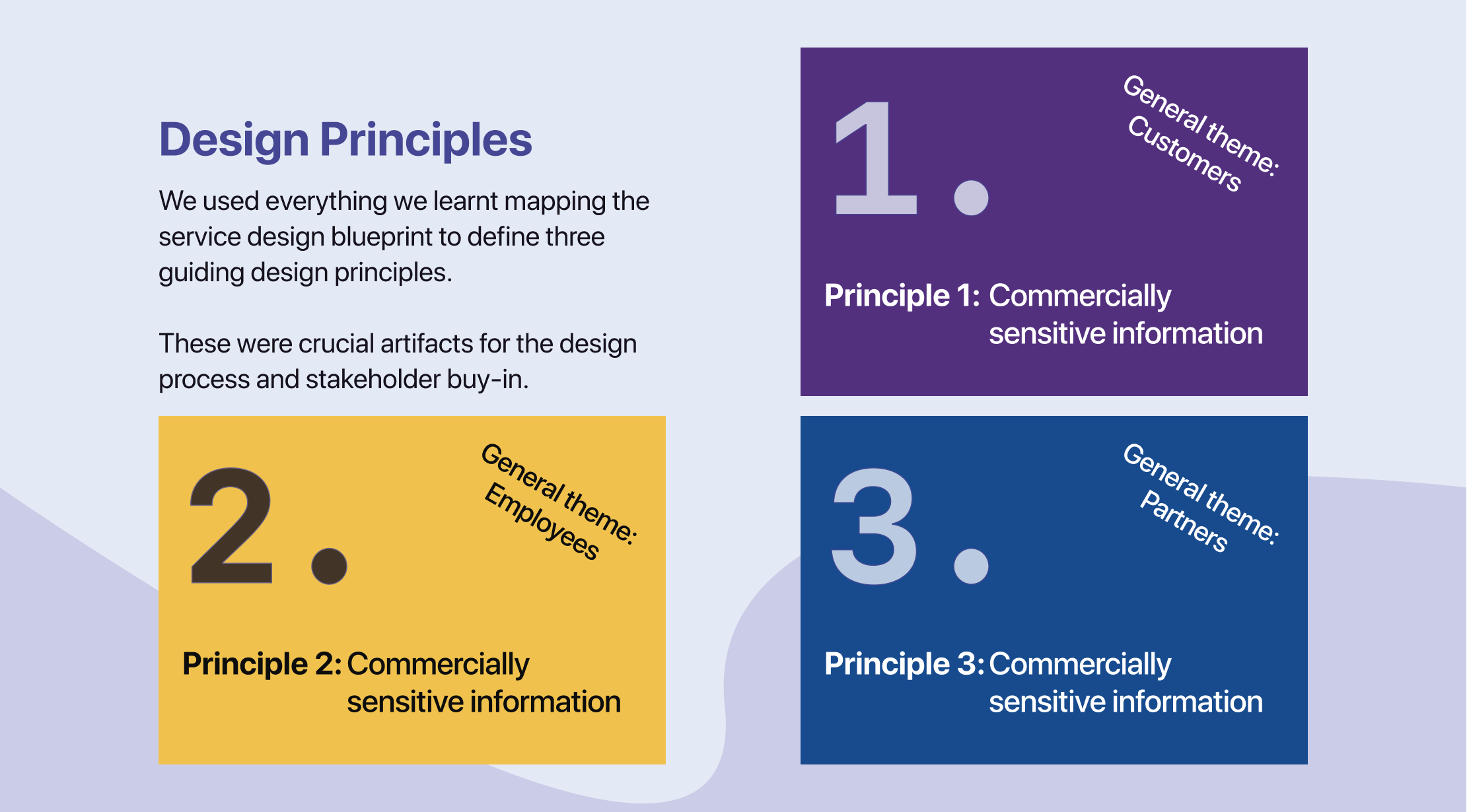 Design Principles

We used everything we learnt mapping the service design blueprint to define three guiding design principles.

These were crucial artifacts for the design process and stakeholder buy-in.

1.

General theme: Customers

Principle 1: Commercially sensitive information

2.

General theme: Employees

Principle 2: Commercially sensitive information

3.

General theme: Partners

Principle 3: Commercially sensitive information